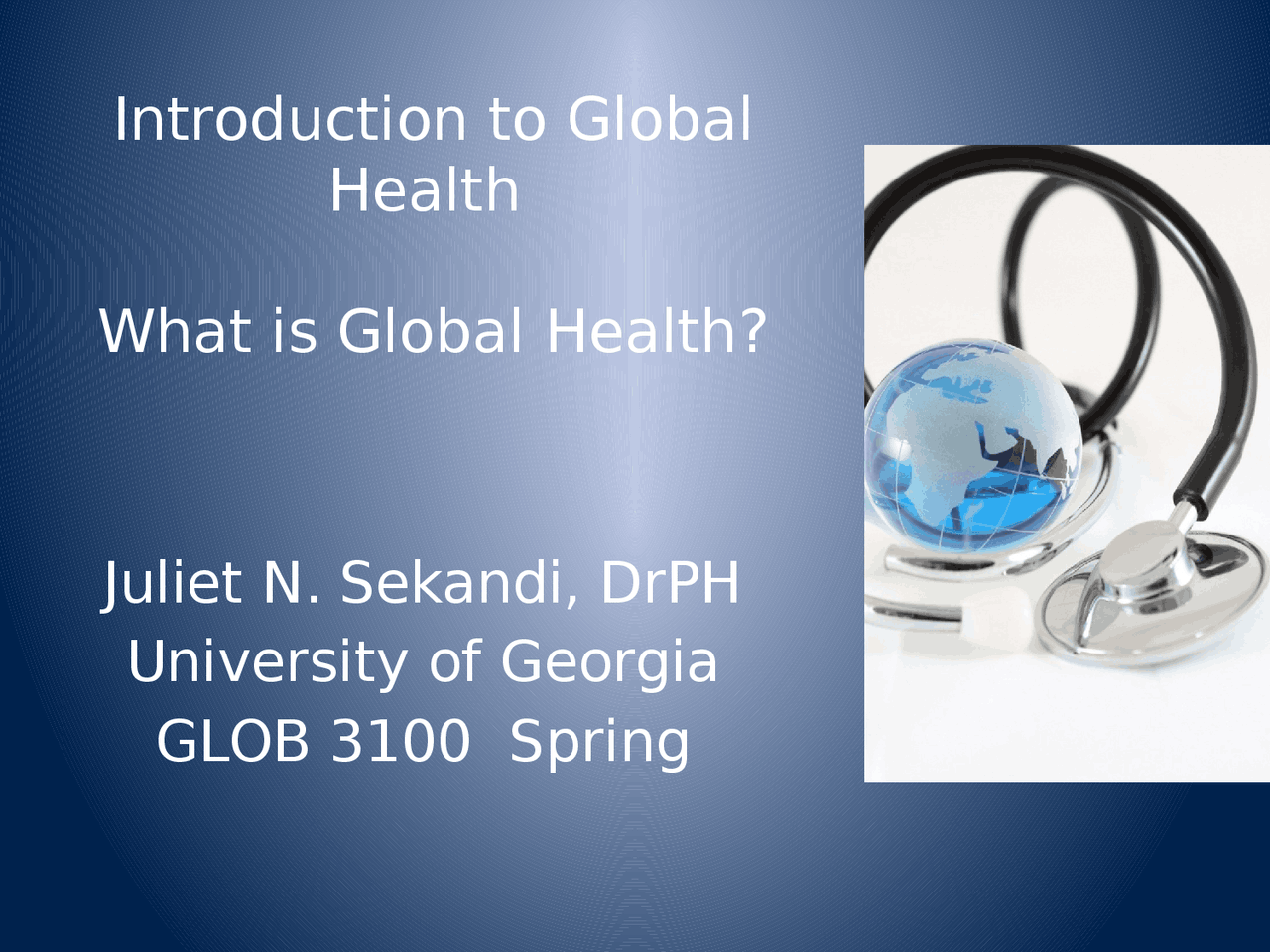 Introduction to Global Health

What is Global Health?

Juliet N. Sekandi, DrPH
University of Georgia
GLOB 3100 Spring